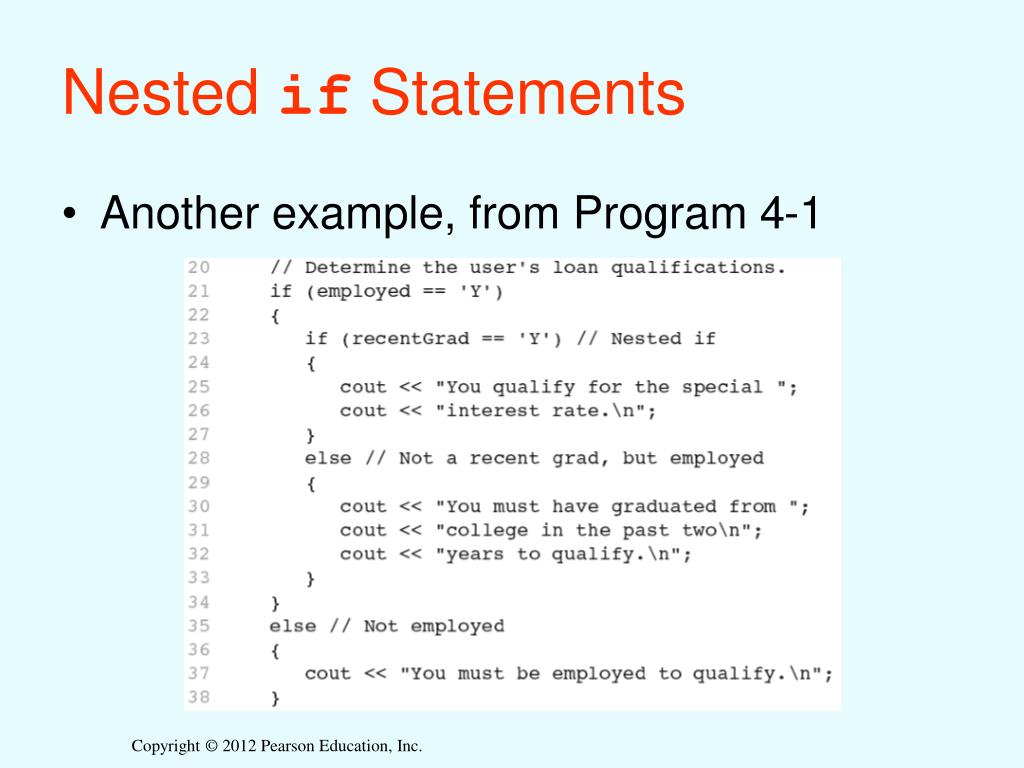 Nested if Statements

• Another example, from Program 4-1

20 // Determine the user's loan qualifications.
21 if (employed == 'Y')
22 {
23 if (recentGrad == 'Y') // Nested if
24 {
25 cout << "You qualify for the special ";
26 cout << "interest rate.\n";
27 }
28 else // Not a recent grad, but employed
29 {
30 cout << "You must have graduated from ";
31 cout << "college in the past two\n";
32 cout << "years to qualify.\n";
33 }
34 }
35 else // Not employed
36 {
37 cout << "You must be employed to qualify.\n";
38 }

Copyright © 2012 Pearson Education, Inc.